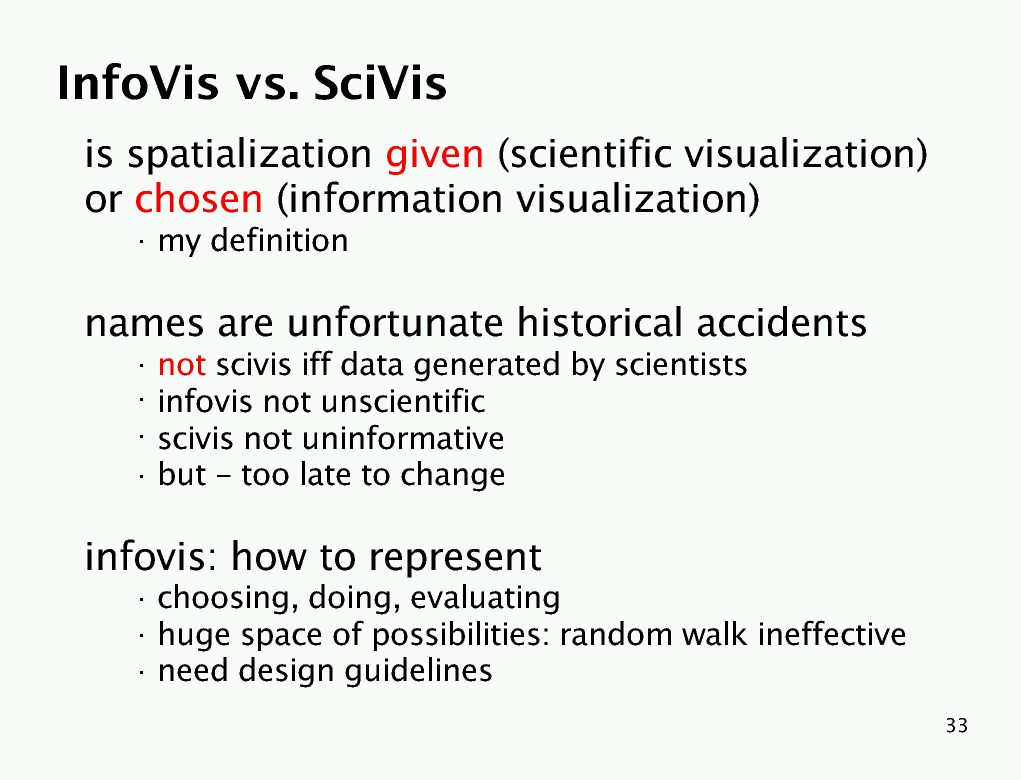 InfoVis vs. SciVis

is spatialization given (scientific visualization) or chosen (information visualization)

· my definition

names are unfortunate historical accidents

· not scivis iff data generated by scientists
· infovis not unscientific
· scivis not uninformative
· but – too late to change

infovis: how to represent

· choosing, doing, evaluating
· huge space of possibilities: random walk ineffective
· need design guidelines

33